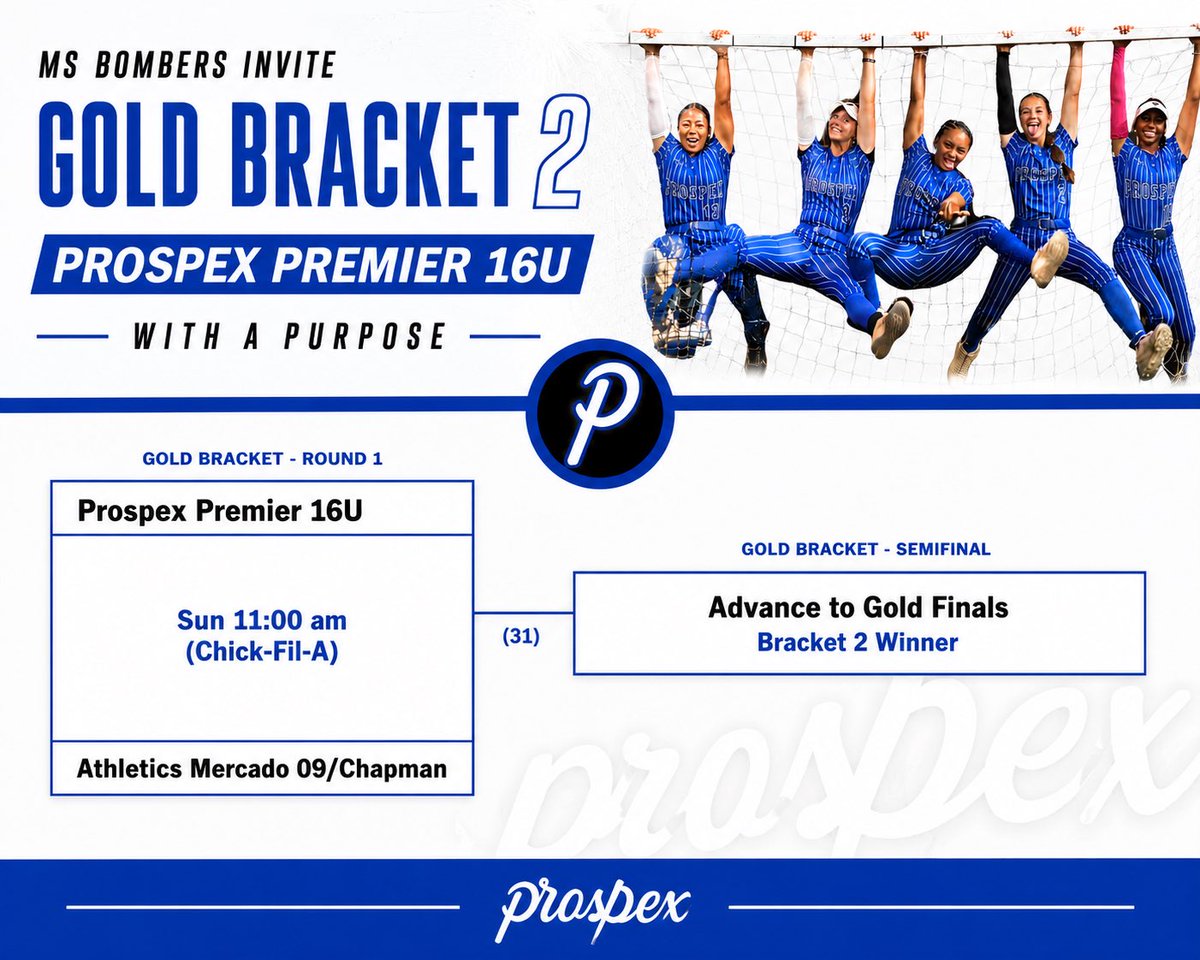 MS BOMBERS INVITE
GOLD BRACKET 2
PROSPEX PREMIER 16U
WITH A PURPOSE

P

GOLD BRACKET - ROUND 1

Prospex Premier 16U

Sun 11:00 am
(Chick-Fil-A)

Athletics Mercado 09/Chapman

(31)

GOLD BRACKET - SEMIFINAL

Advance to Gold Finals
Bracket 2 Winner

prospex

prospex